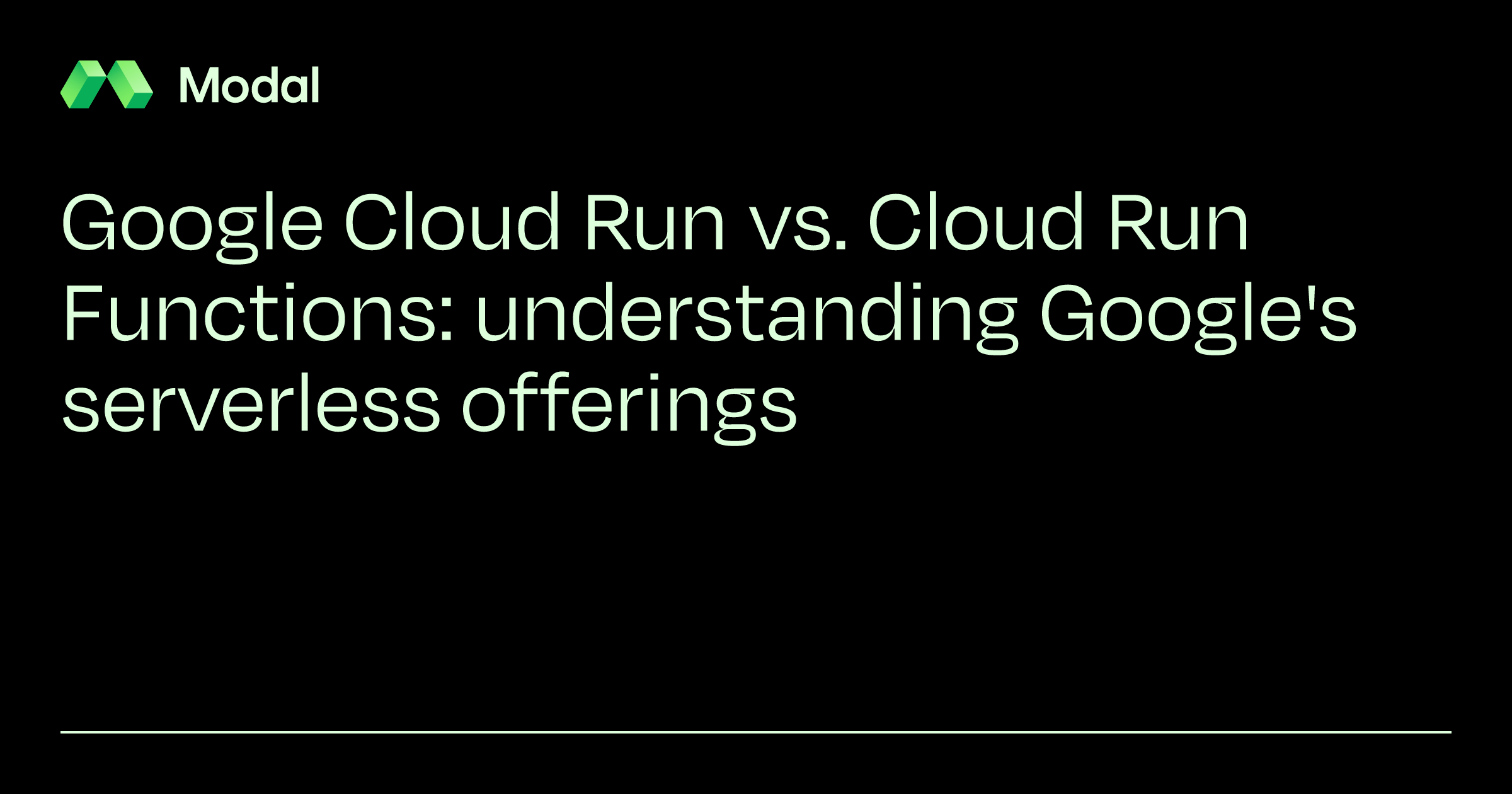 Modal

Google Cloud Run vs. Cloud Run Functions: understanding Google's serverless offerings